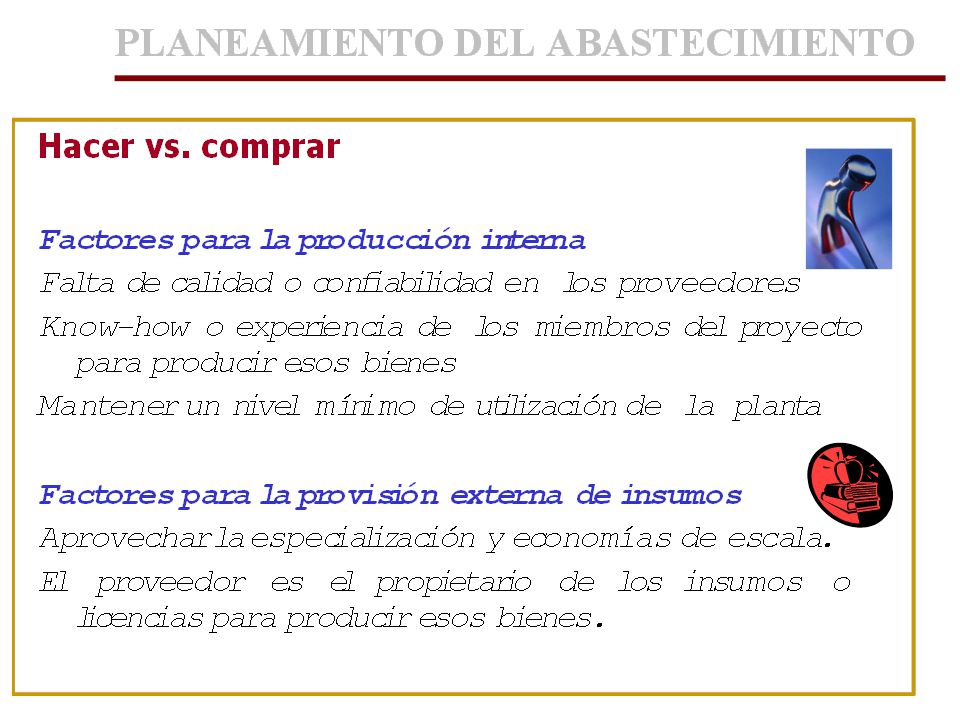 PLANEAMIENTO DEL ABASTECIMIENTO

Hacer vs. comprar

Factores para la producción interna
Falta de calidad o confiabilidad en los proveedores
Know-how o experiencia de los miembros del proyecto para producir esos bienes
Mantener un nivel mínimo de utilización de la planta

Factores para la provisión externa de insumos
Aprovechar la especialización y economías de escala.
El proveedor es el propietario de los insumos o licencias para producir esos bienes.